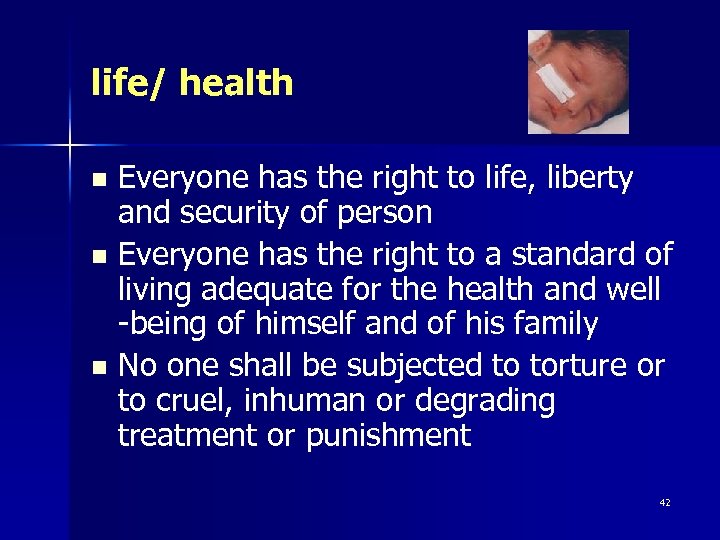 life/ health

- Everyone has the right to life, liberty and security of person
- Everyone has the right to a standard of living adequate for the health and well -being of himself and of his family
- No one shall be subjected to torture or to cruel, inhuman or degrading treatment or punishment

42